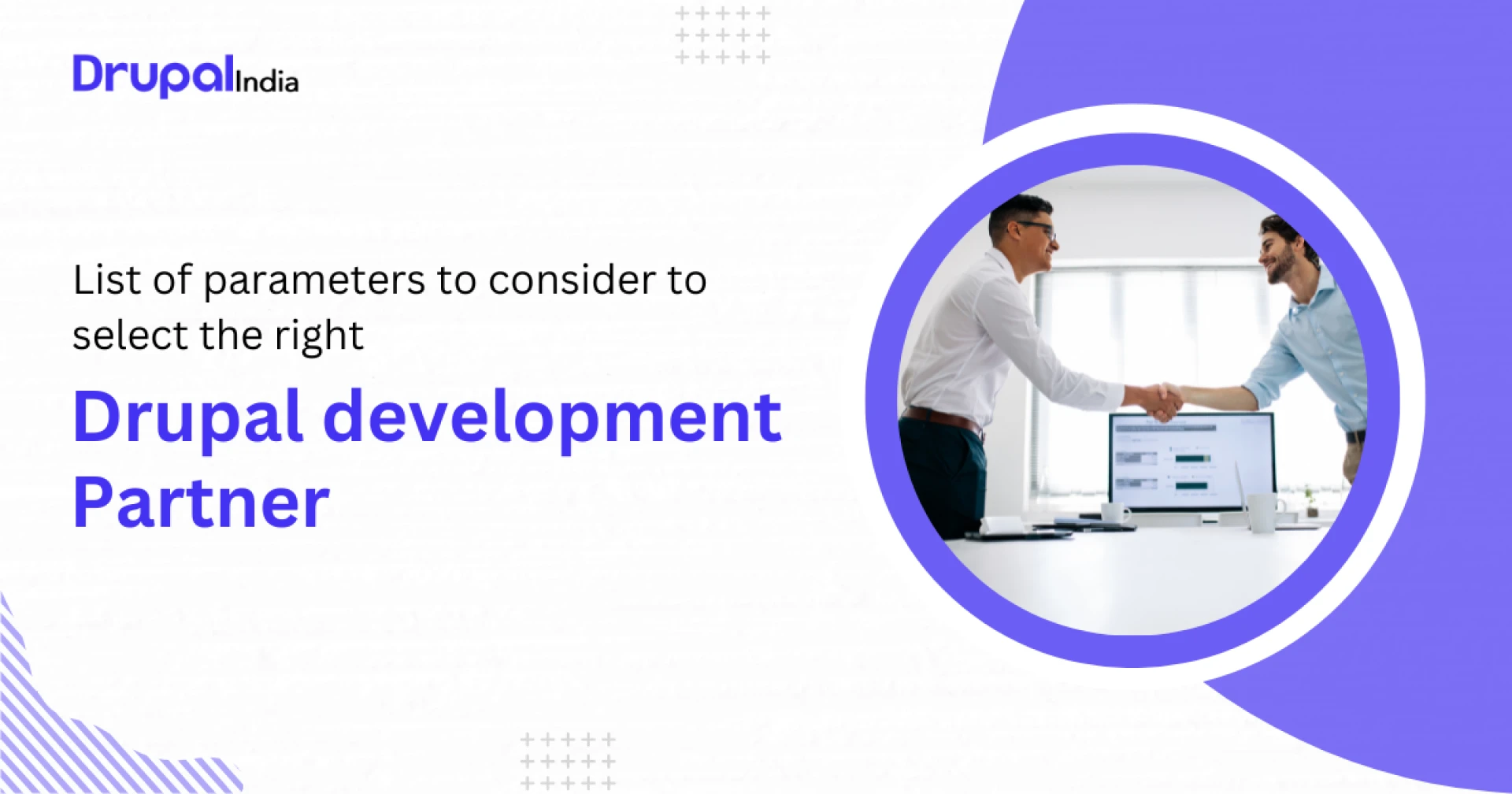 DrupalIndia

List of parameters to consider to select the right

Drupal development Partner